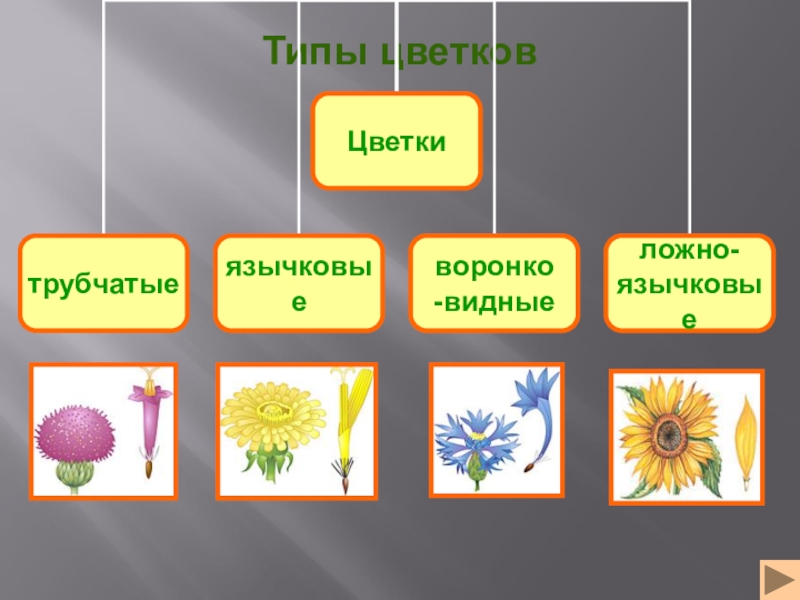 Типы цветков

Цветки

трубчатые

язычковые

воронко-видные

ложно-язычковые